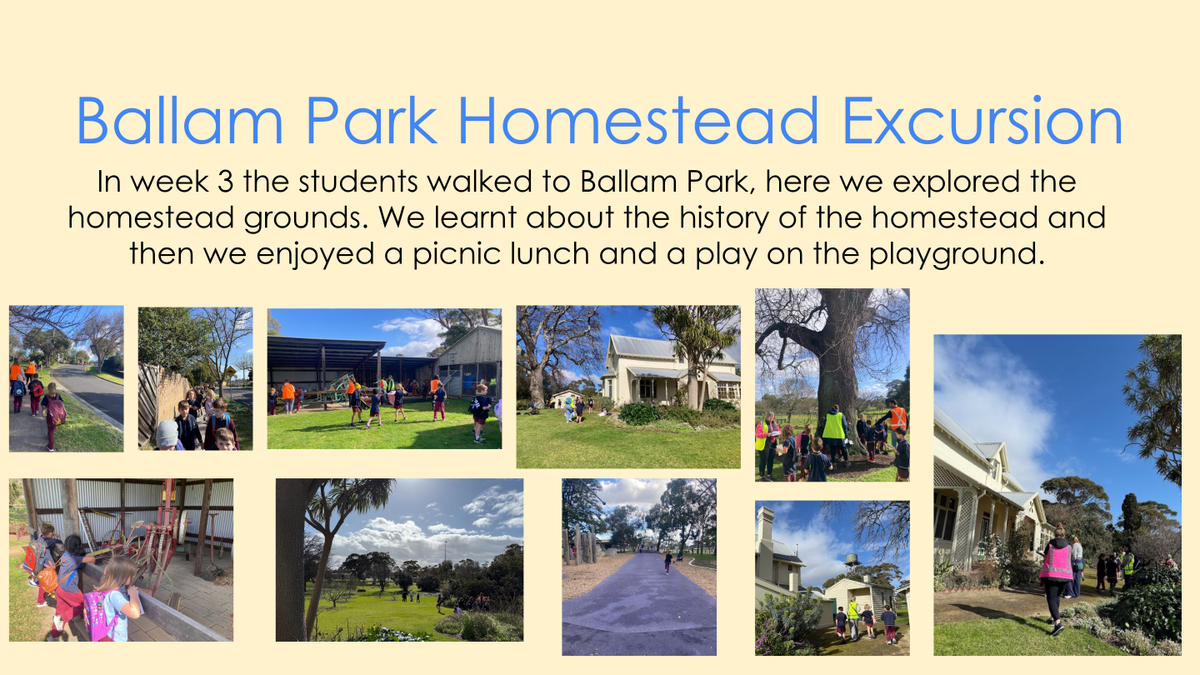 Ballam Park Homestead Excursion

In week 3 the students walked to Ballam Park, here we explored the homestead grounds. We learnt about the history of the homestead and then we enjoyed a picnic lunch and a play on the playground.